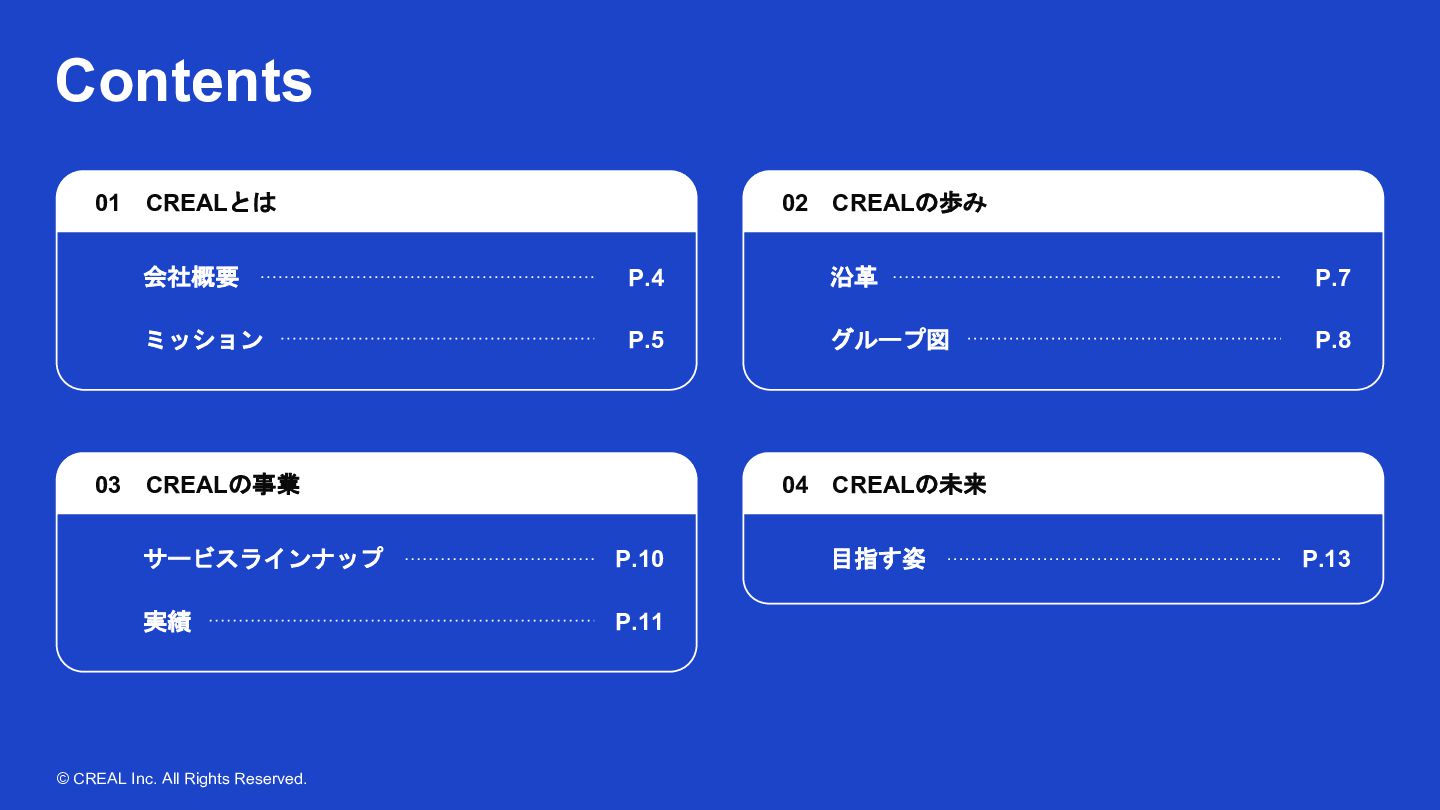 Contents

01 CREALとは

会社概要 P.4

ミッション P.5

02 CREALの歩み

沿革 P.7

グループ図 P.8

03 CREALの事業

サービスラインナップ P.10

実績 P.11

04 CREALの未来

目指す姿 P.13

© CREAL Inc. All Rights Reserved.